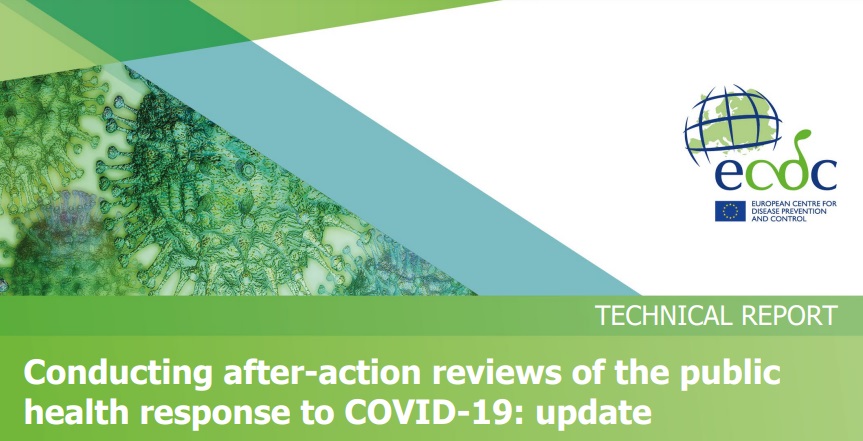 ecdc
EUROPEAN CENTRE FOR DISEASE PREVENTION AND CONTROL

TECHNICAL REPORT

Conducting after-action reviews of the public health response to COVID-19: update